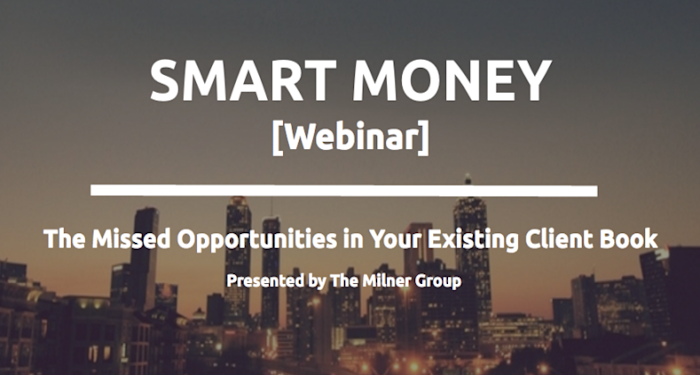 SMART MONEY
[Webinar]

The Missed Opportunities in Your Existing Client Book

Presented by The Milner Group